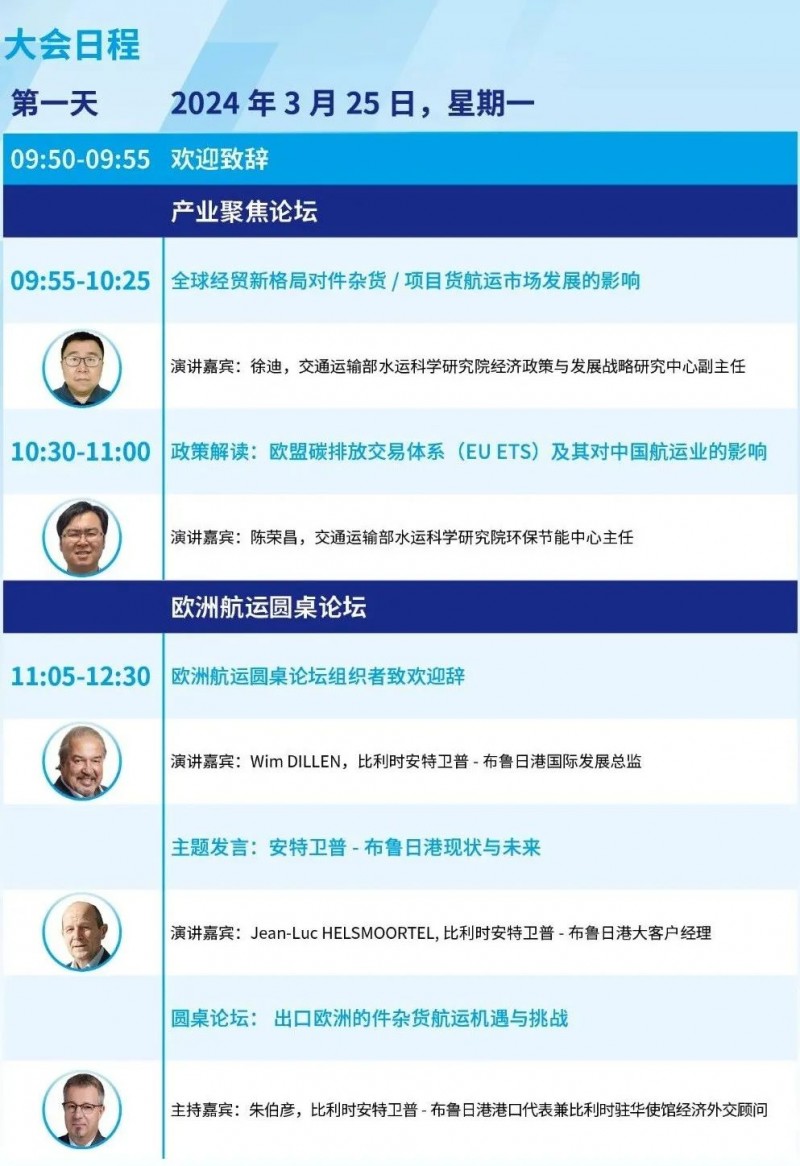 大会日程

第一天　2024 年 3 月 25 日，星期一

09:50-09:55　欢迎致辞

产业聚焦论坛

09:55-10:25　全球经贸新格局对件杂货 / 项目货航运市场发展的影响

演讲嘉宾：徐迪，交通运输部水运科学研究院经济政策与发展战略研究中心副主任

10:30-11:00　政策解读：欧盟碳排放交易体系（EU ETS）及其对中国航运业的影响

演讲嘉宾：陈荣昌，交通运输部水运科学研究院环保节能中心主任

欧洲航运圆桌论坛

11:05-12:30　欧洲航运圆桌论坛组织者致欢迎辞

演讲嘉宾：Wim DILLEN，比利时安特卫普 - 布鲁日港国际发展总监

主题发言：安特卫普 - 布鲁日港现状与未来

演讲嘉宾：Jean-Luc HELSMOORTEL, 比利时安特卫普 - 布鲁日港大客户经理

圆桌论坛： 出口欧洲的件杂货航运机遇与挑战

主持嘉宾：朱伯彦，比利时安特卫普 - 布鲁日港港口代表兼比利时驻华使馆经济外交顾问